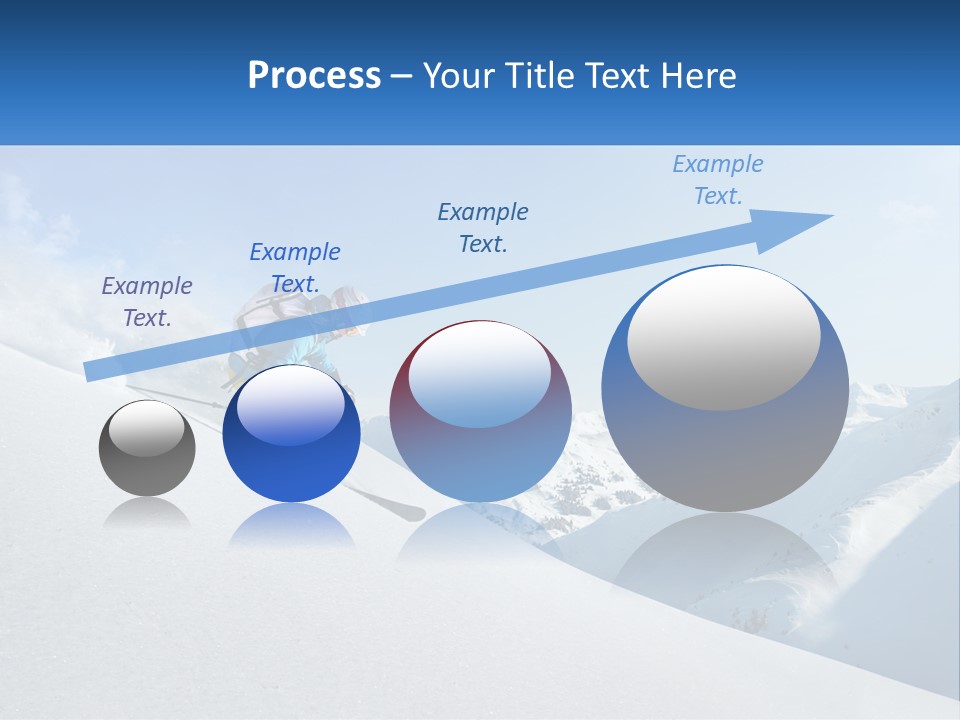 Process – Your Title Text Here

Example Text.

Example Text.

Example Text.

Example Text.